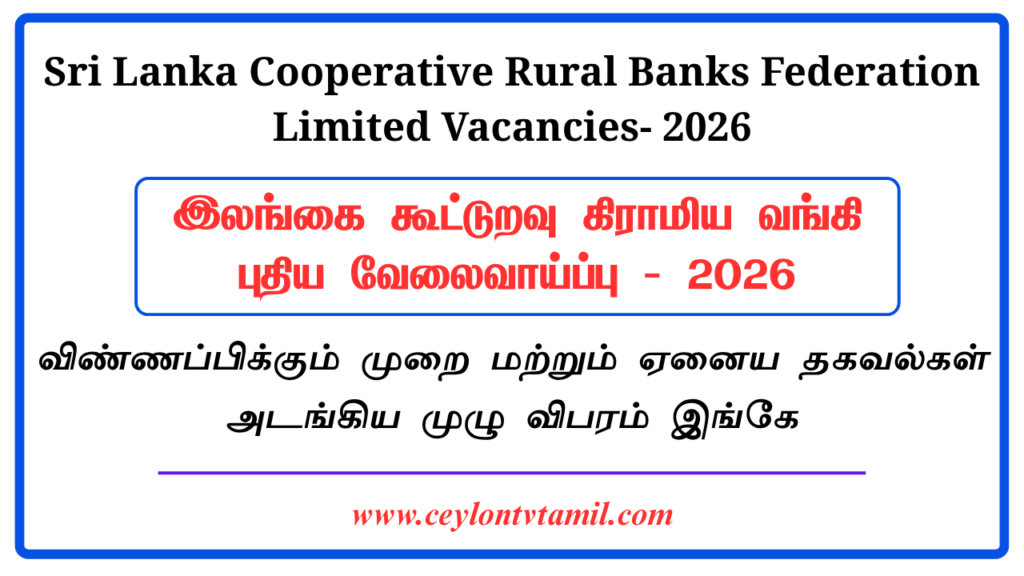 Sri Lanka Cooperative Rural Banks Federation Limited Vacancies- 2026

இலங்கை கூட்டுறவு கிராமிய வங்கி புதிய வேலைவாய்ப்பு - 2026

விண்ணப்பிக்கும் முறை மற்றும் ஏனைய தகவல்கள் அடங்கிய முழு விபரம் இங்கே

www.ceylontvtamil.com